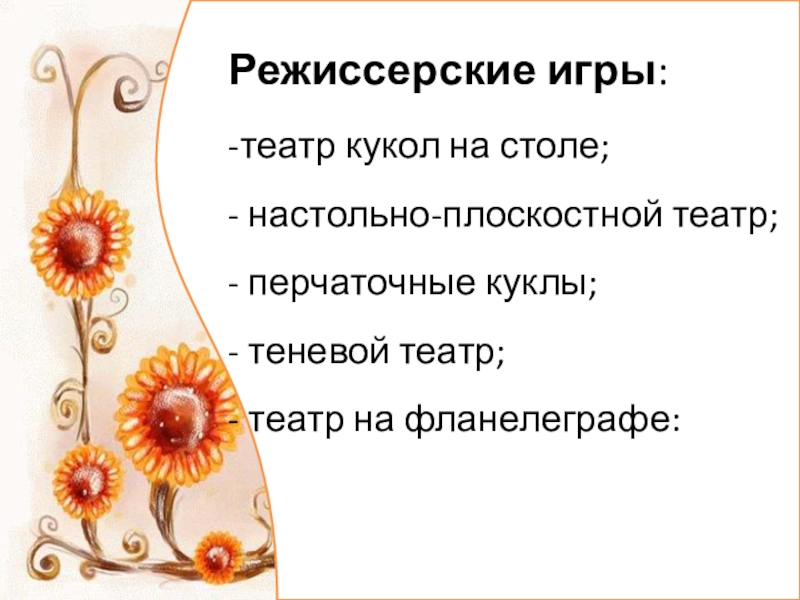 Режиссерские игры:

-театр кукол на столе;

- настольно-плоскостной театр;

- перчаточные куклы;

- теневой театр;

- театр на фланелеграфе: